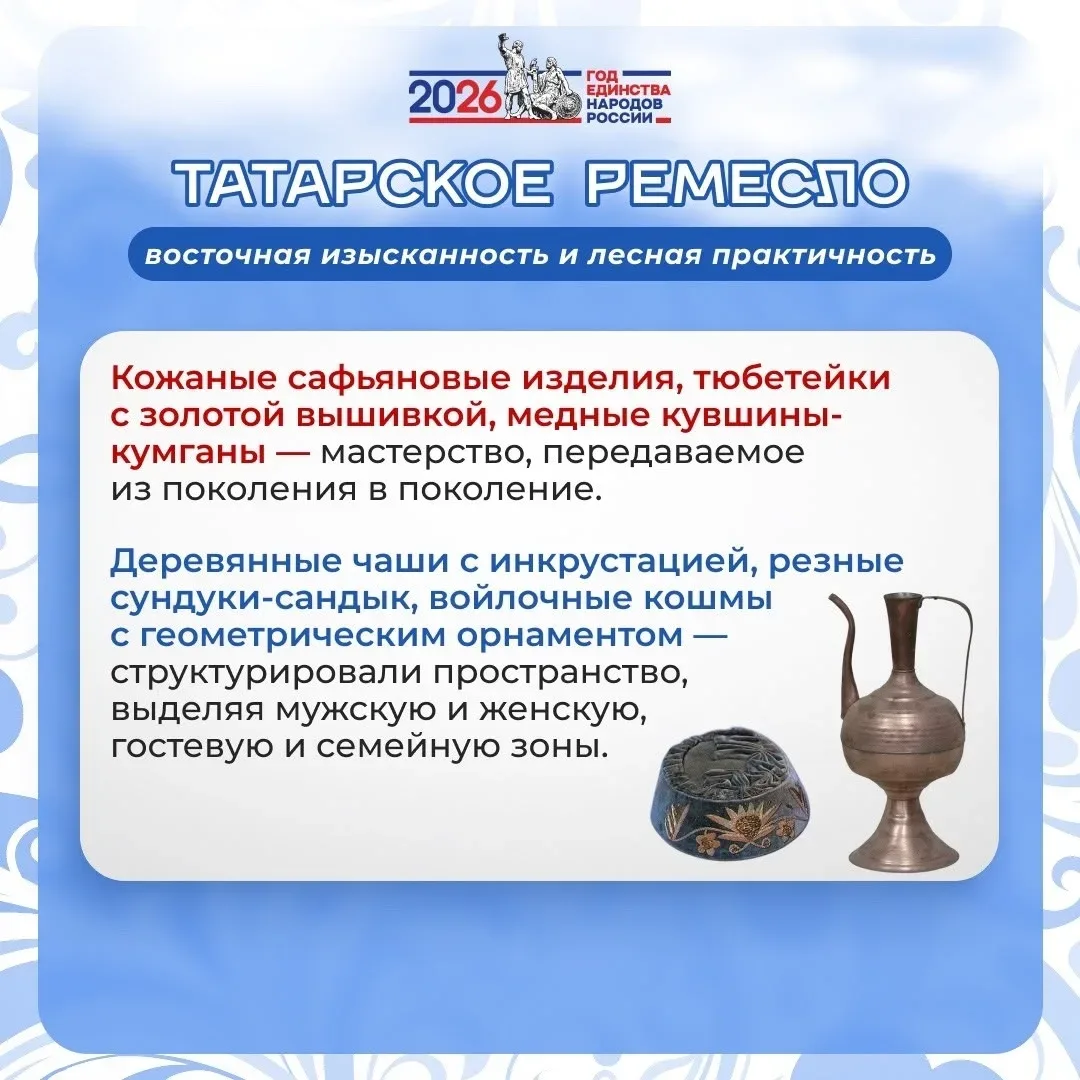 2026 ГОД ЕДИНСТВА НАРОДОВ РОССИИ

ТАТАРСКОЕ РЕМЕСЛО

восточная изысканность и лесная практичность

Кожаные сафьяновые изделия, тюбетейки с золотой вышивкой, медные кувшины-кумганы — мастерство, передаваемое из поколения в поколение.

Деревянные чаши с инкрустацией, резные сундуки-сандык, войлочные кошмы с геометрическим орнаментом — структурировали пространство, выделяя мужскую и женскую, гостевую и семейную зоны.